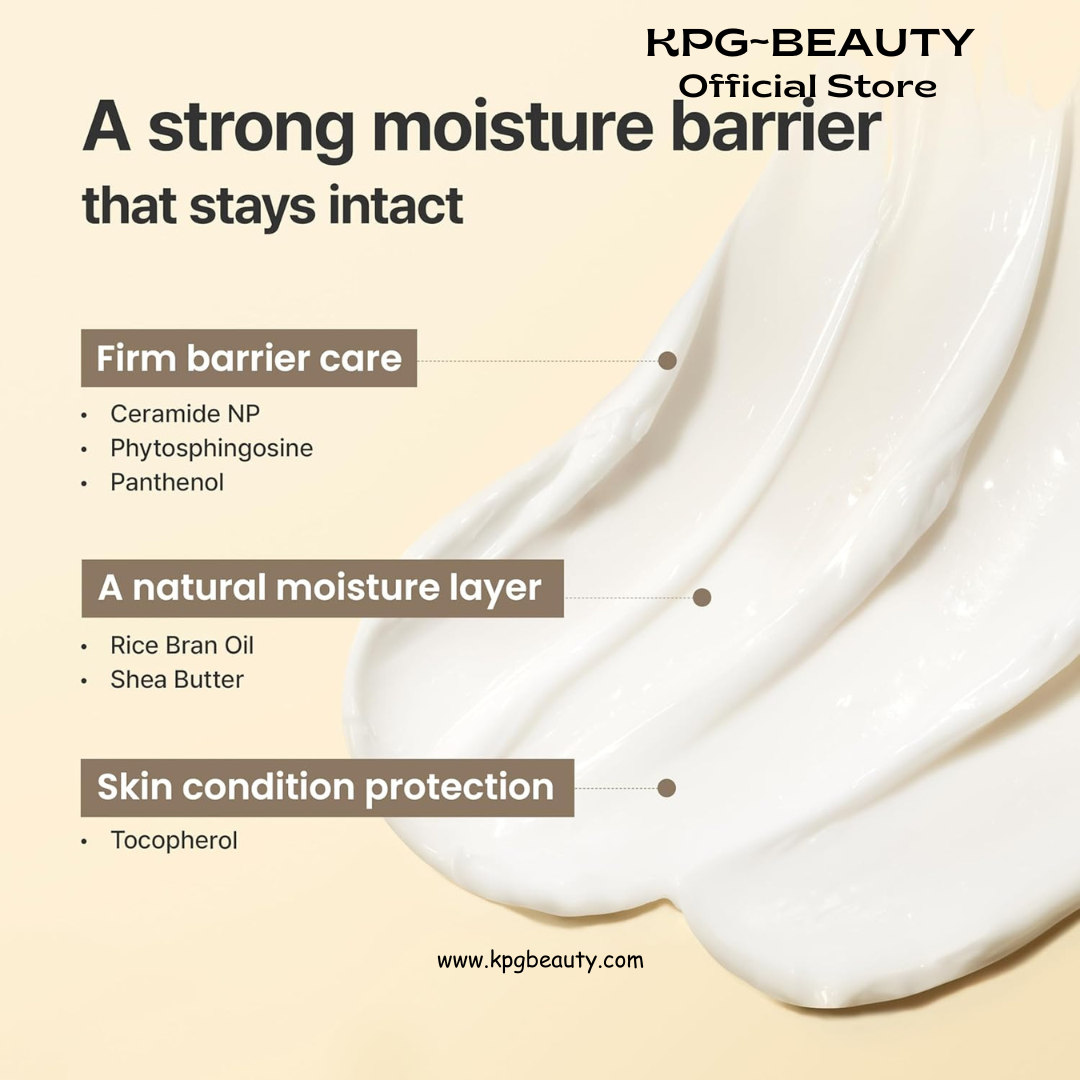 KPG~BEAUTY
Official Store

A strong moisture barrier
that stays intact

Firm barrier care
• Ceramide NP
• Phytosphingosine
• Panthenol

A natural moisture layer
• Rice Bran Oil
• Shea Butter

Skin condition protection
• Tocopherol

www.kpgbeauty.com